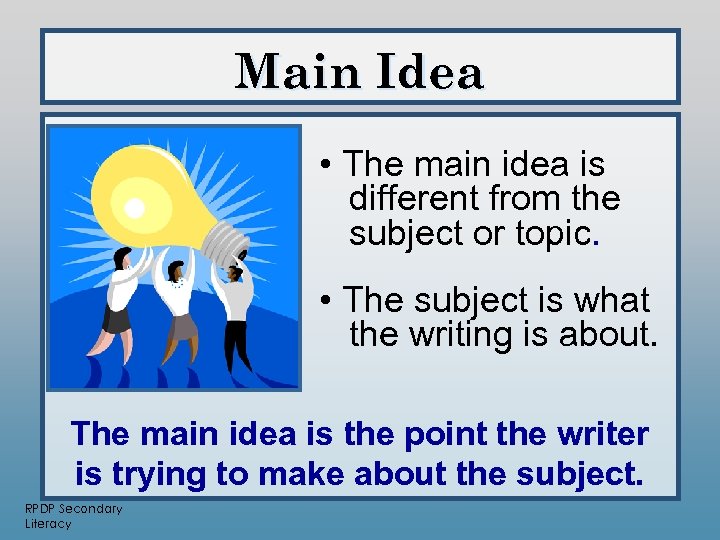 Main Idea

• The main idea is different from the subject or topic.

• The subject is what the writing is about.

The main idea is the point the writer is trying to make about the subject.

RPDP Secondary Literacy